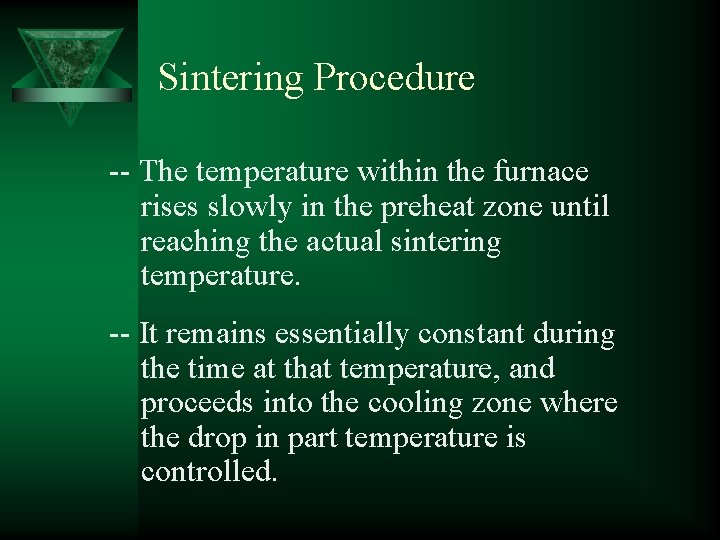 Sintering Procedure

-- The temperature within the furnace rises slowly in the preheat zone until reaching the actual sintering temperature.

-- It remains essentially constant during the time at that temperature, and proceeds into the cooling zone where the drop in part temperature is controlled.